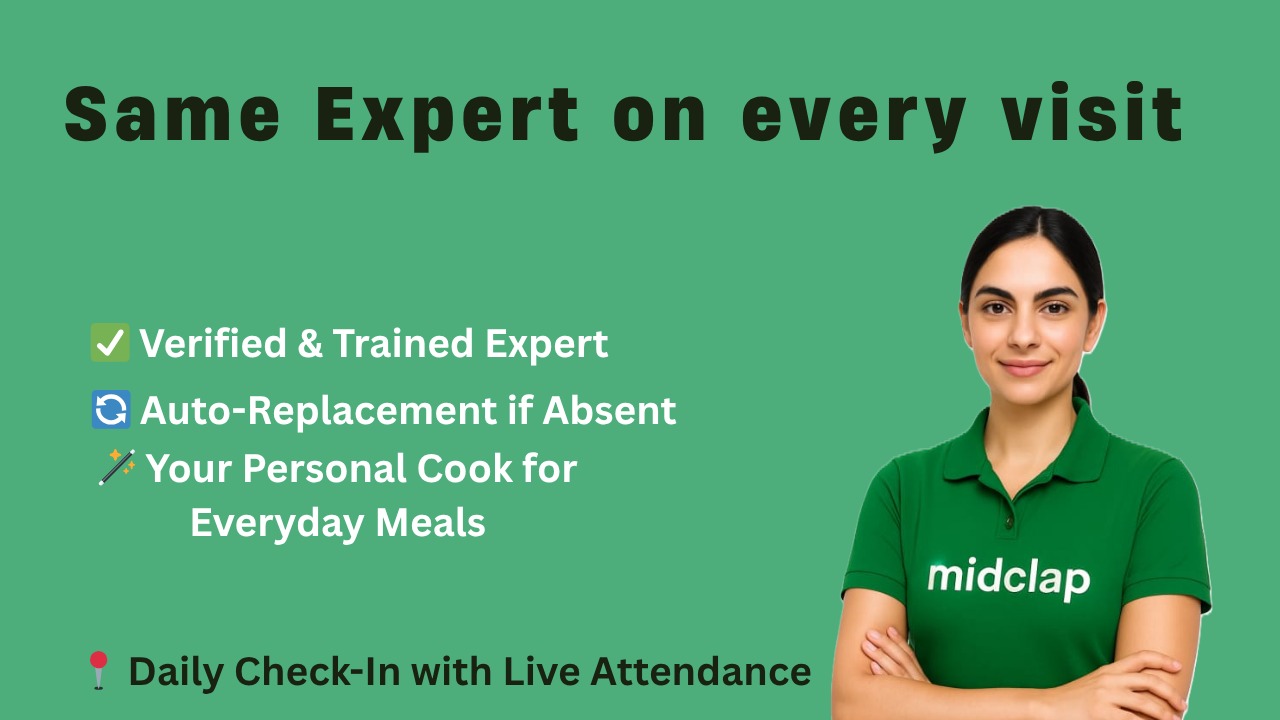 Same Expert on every visit

✅ Verified & Trained Expert

🔄 Auto-Replacement if Absent

🪄 Your Personal Cook for Everyday Meals

📍 Daily Check-In with Live Attendance

midclap